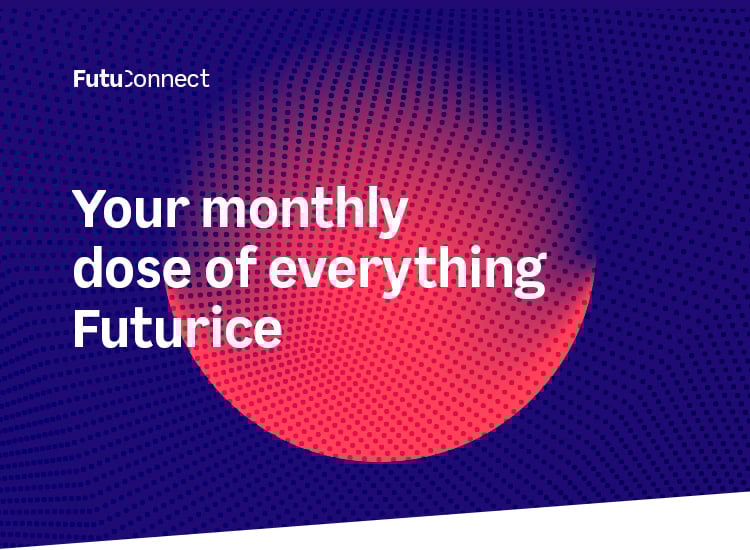 FutuConnect

Your monthly dose of everything Futurice